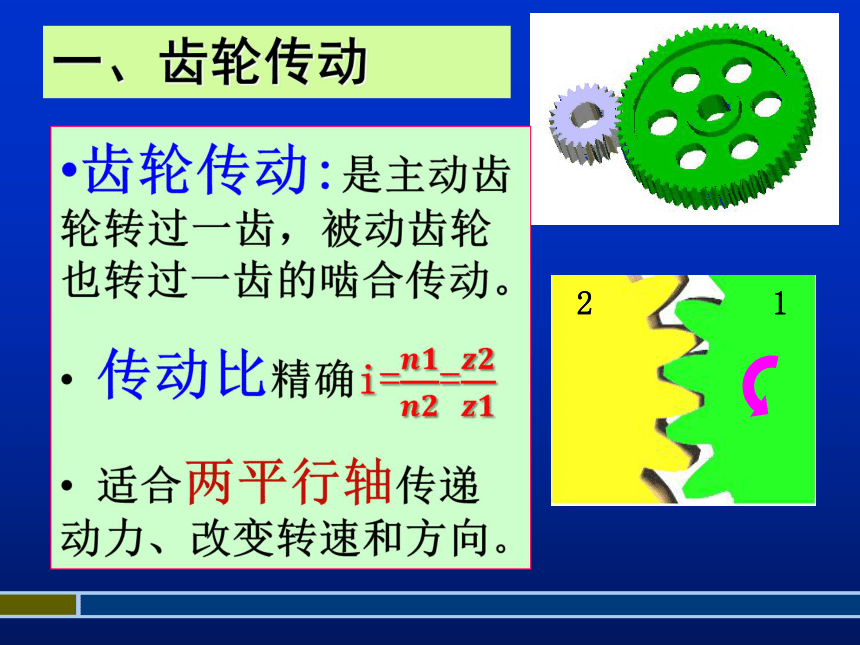 一、齿轮传动

•齿轮传动:是主动齿轮转过一齿，被动齿轮也转过一齿的啮合传动。

• 传动比精确 $i=\frac{n1}{n2}=\frac{z2}{z1}$

• 适合两平行轴传递动力、改变转速和方向。

2

1